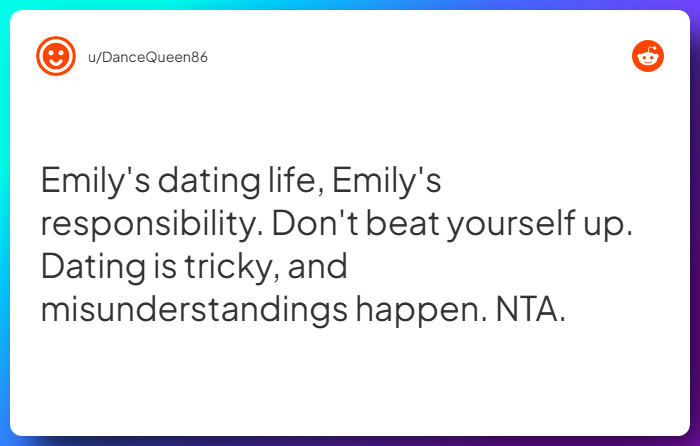 u/DanceQueen86

Emily's dating life, Emily's responsibility. Don't beat yourself up. Dating is tricky, and misunderstandings happen. NTA.